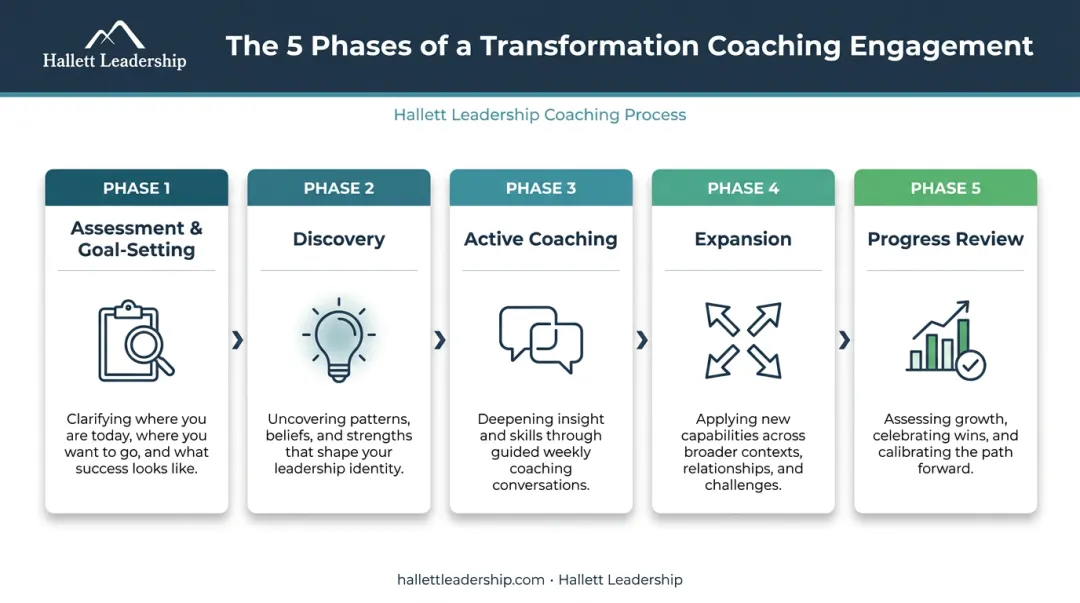 Hallett Leadership

The 5 Phases of a Transformation Coaching Engagement

Hallett Leadership Coaching Process

PHASE 1

Assessment & Goal-Setting

Clarifying where you are today, where you want to go, and what success looks like.

PHASE 2

Discovery

Uncovering patterns, beliefs, and strengths that shape your leadership identity.

PHASE 3

Active Coaching

Deepening insight and skills through guided weekly coaching conversations.

PHASE 4

Expansion

Applying new capabilities across broader contexts, relationships, and challenges.

PHASE 5

Progress Review

Assessing growth, celebrating wins, and calibrating the path forward.

hallettleadership.com · Hallett Leadership